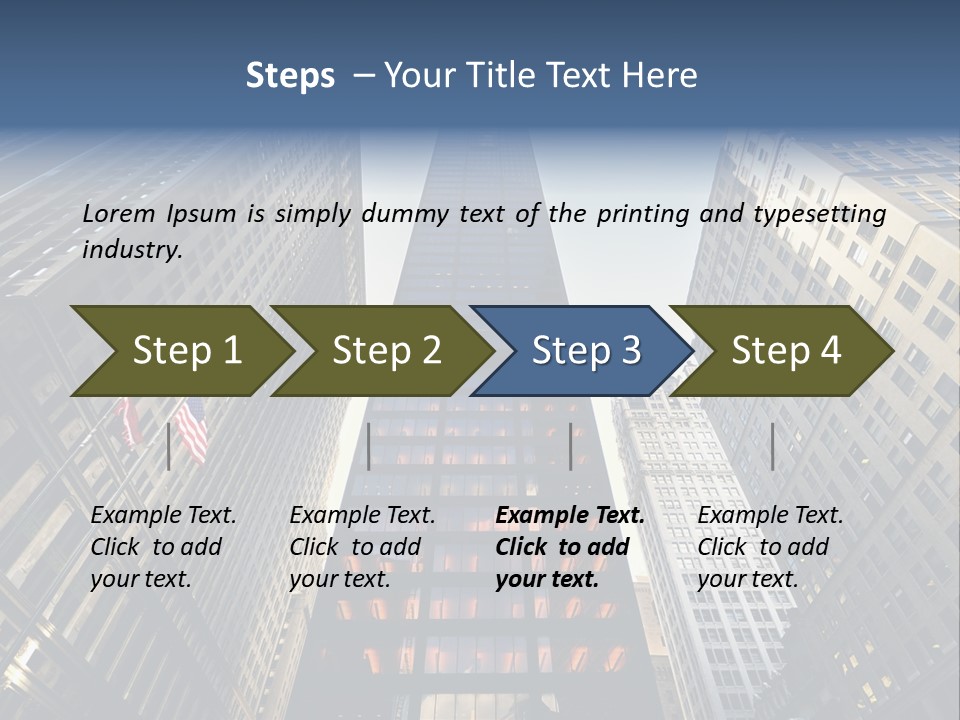 Steps – Your Title Text Here

Lorem Ipsum is simply dummy text of the printing and typesetting industry.

Step 1

Step 2

Step 3

Step 4

Example Text. Click to add your text.

Example Text. Click to add your text.

Example Text. Click to add your text.

Example Text. Click to add your text.